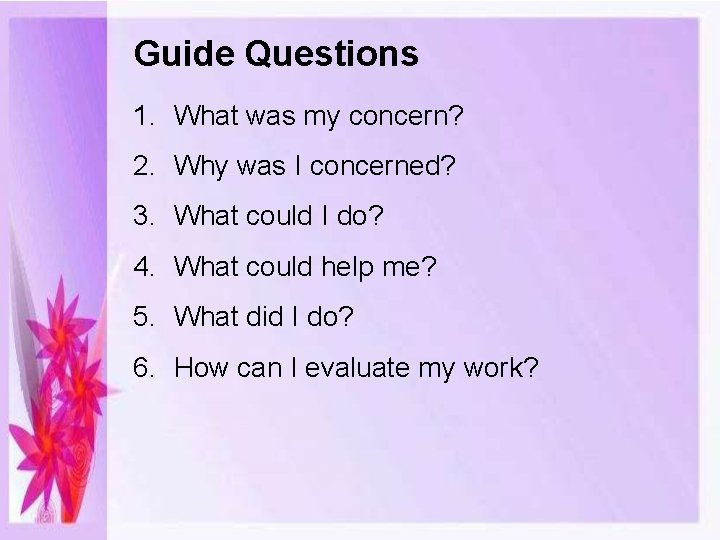 Guide Questions

1. What was my concern?
2. Why was I concerned?
3. What could I do?
4. What could help me?
5. What did I do?
6. How can I evaluate my work?